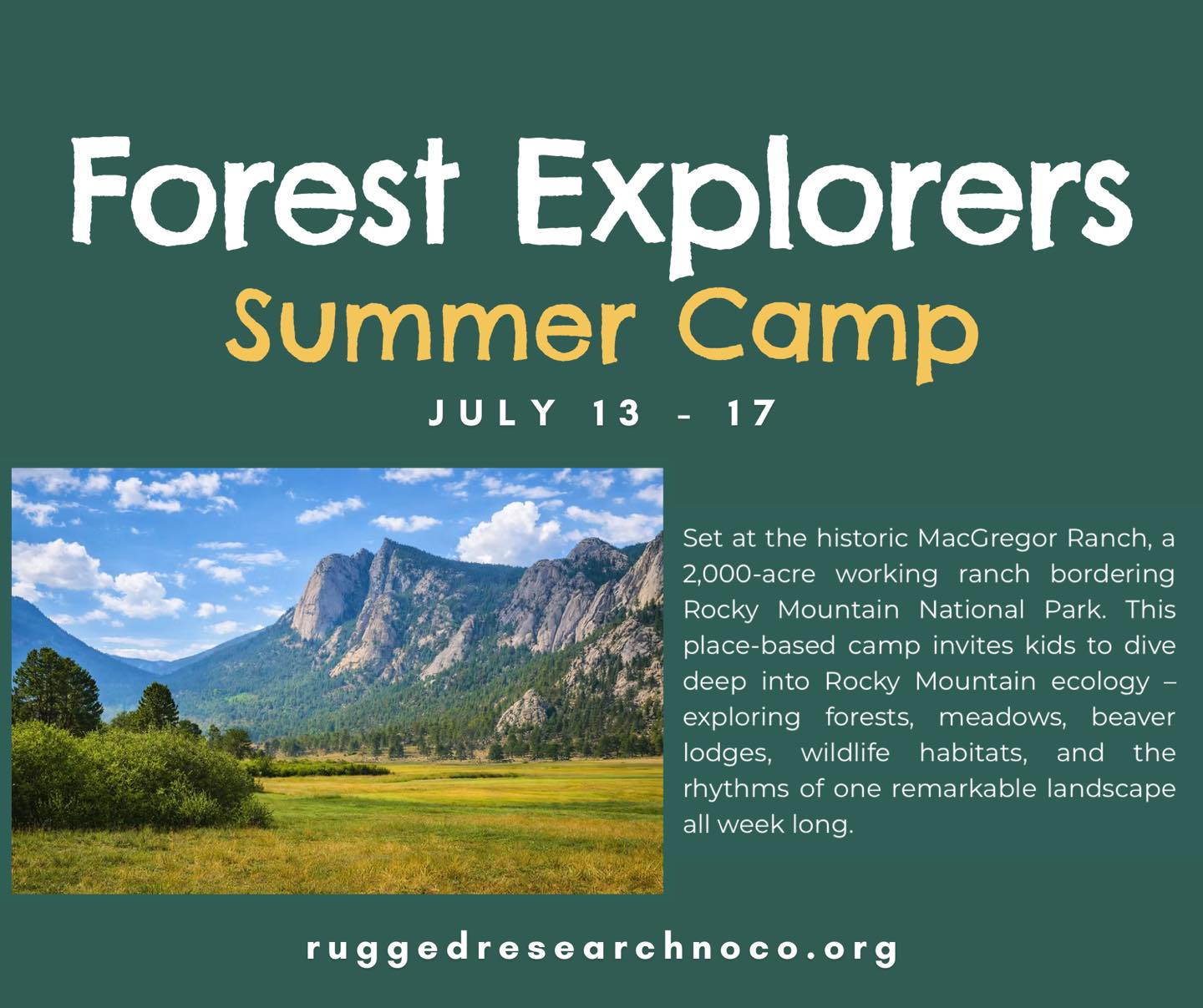 Forest Explorers
Summer Camp
JULY 13 - 17

Set at the historic MacGregor Ranch, a 2,000-acre working ranch bordering Rocky Mountain National Park. This place-based camp invites kids to dive deep into Rocky Mountain ecology – exploring forests, meadows, beaver lodges, wildlife habitats, and the rhythms of one remarkable landscape all week long.

ruggedresearchnoco.org